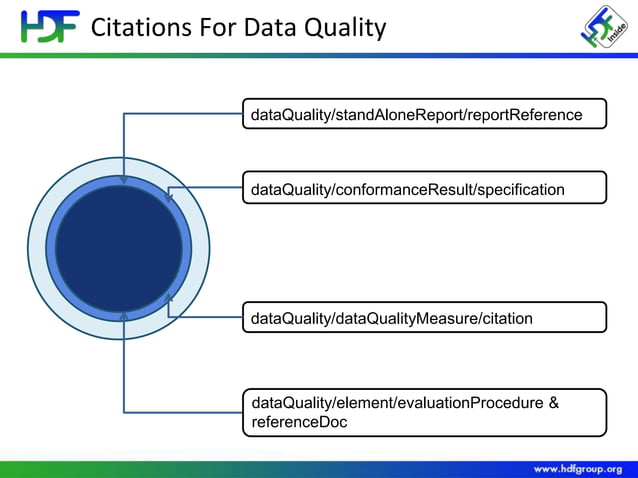 HDF Citations For Data Quality

HDF Inside

dataQuality/standAloneReport/reportReference

dataQuality/conformanceResult/specification

dataQuality/dataQualityMeasure/citation

dataQuality/element/evaluationProcedure & referenceDoc

www.hdfgroup.org